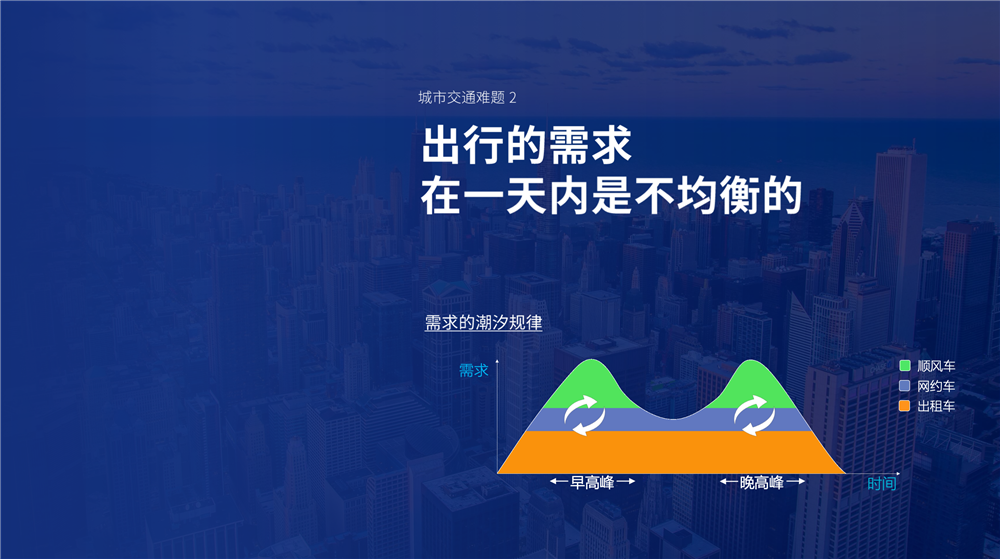 城市交通难题 2

出行的需求
在一天内是不均衡的

需求的潮汐规律

需求

顺风车
网约车
出租车

← 早高峰 →
← 晚高峰 →
时间